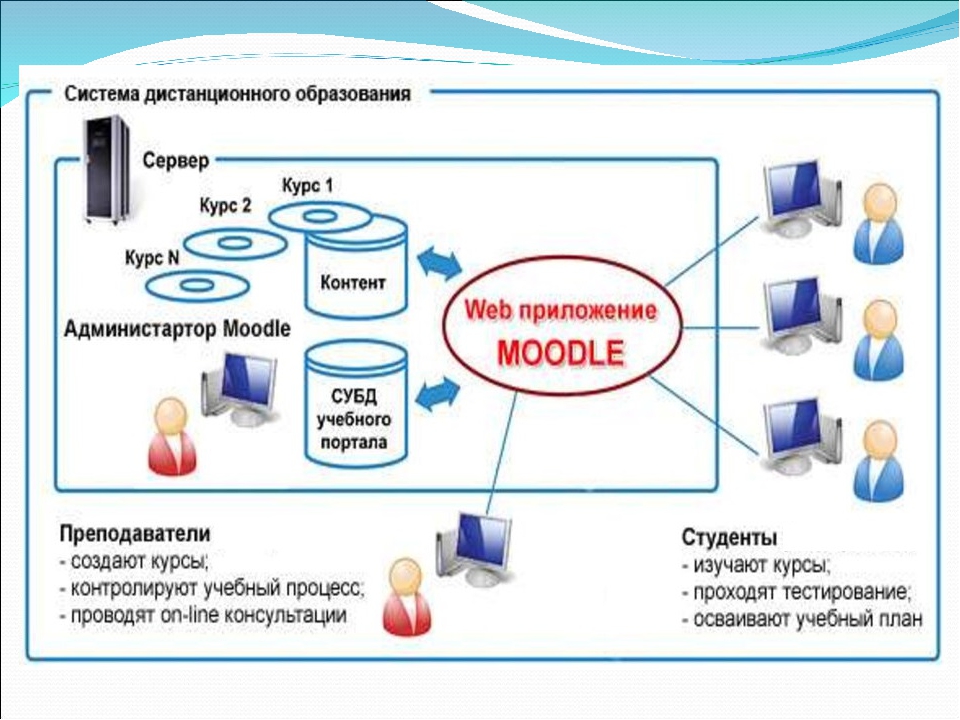 Система дистанционного образования

Сервер

Курс 1

Курс 2

Курс N

Контент

Администартор Moodle

СУБД учебного портала

Web приложение MOODLE

Преподаватели
- создают курсы;
- контролируют учебный процесс;
- проводят on-line консультации

Студенты
- изучают курсы;
- проходят тестирование;
- осваивают учебный план